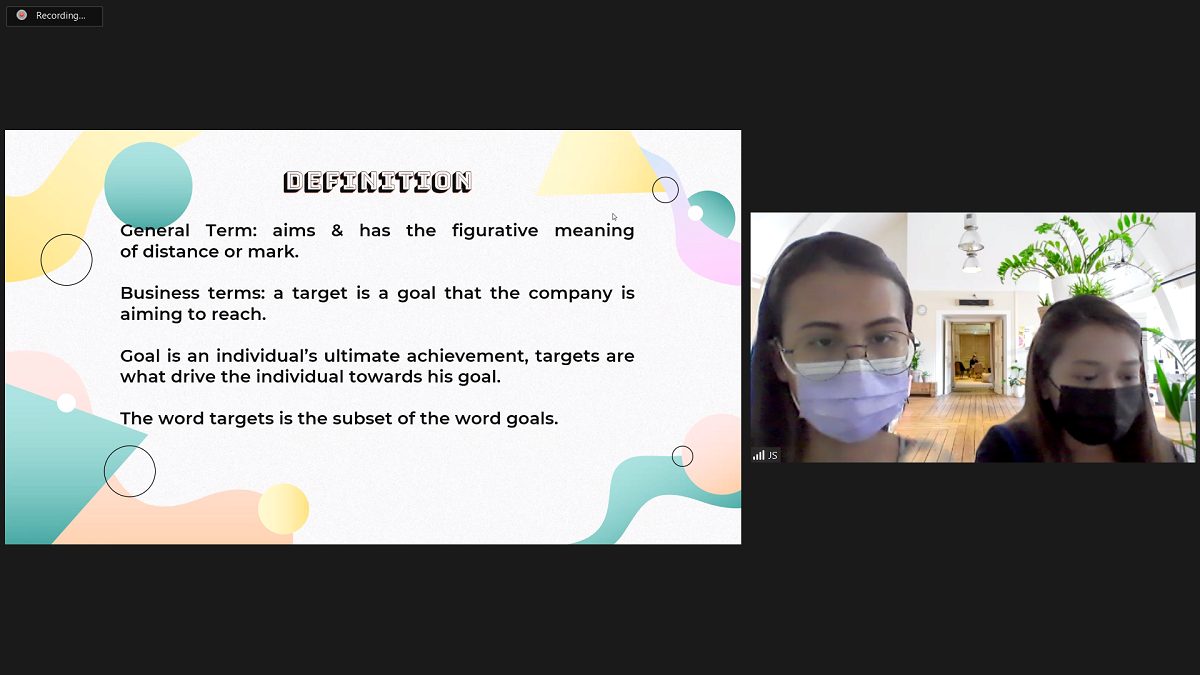 Recording...

DEFINITION

General Term: aims & has the figurative meaning of distance or mark.

Business terms: a target is a goal that the company is aiming to reach.

Goal is an individual's ultimate achievement, targets are what drive the individual towards his goal.

The word targets is the subset of the word goals.

JS